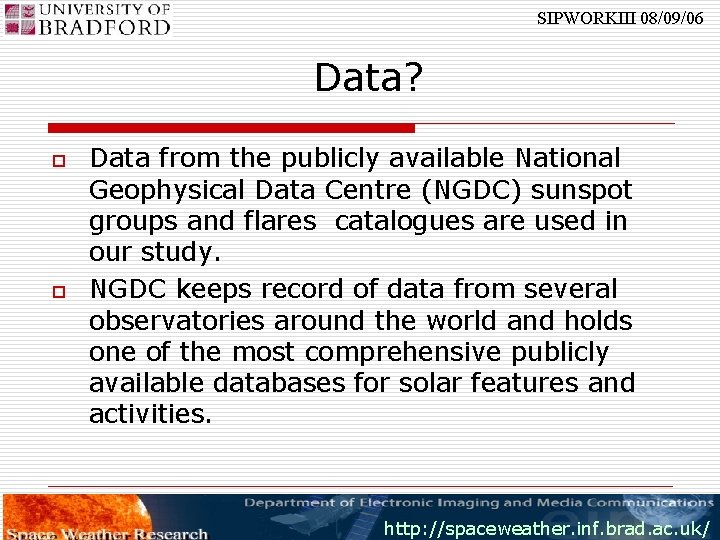 UNIVERSITY OF BRADFORD

SIPWORKIII 08/09/06

Data?

Data from the publicly available National Geophysical Data Centre (NGDC) sunspot groups and flares catalogues are used in our study.

NGDC keeps record of data from several observatories around the world and holds one of the most comprehensive publicly available databases for solar features and activities.

Department of Electronic Imaging and Media Communications

Space Weather Research

http://spaceweather.inf.brad.ac.uk/